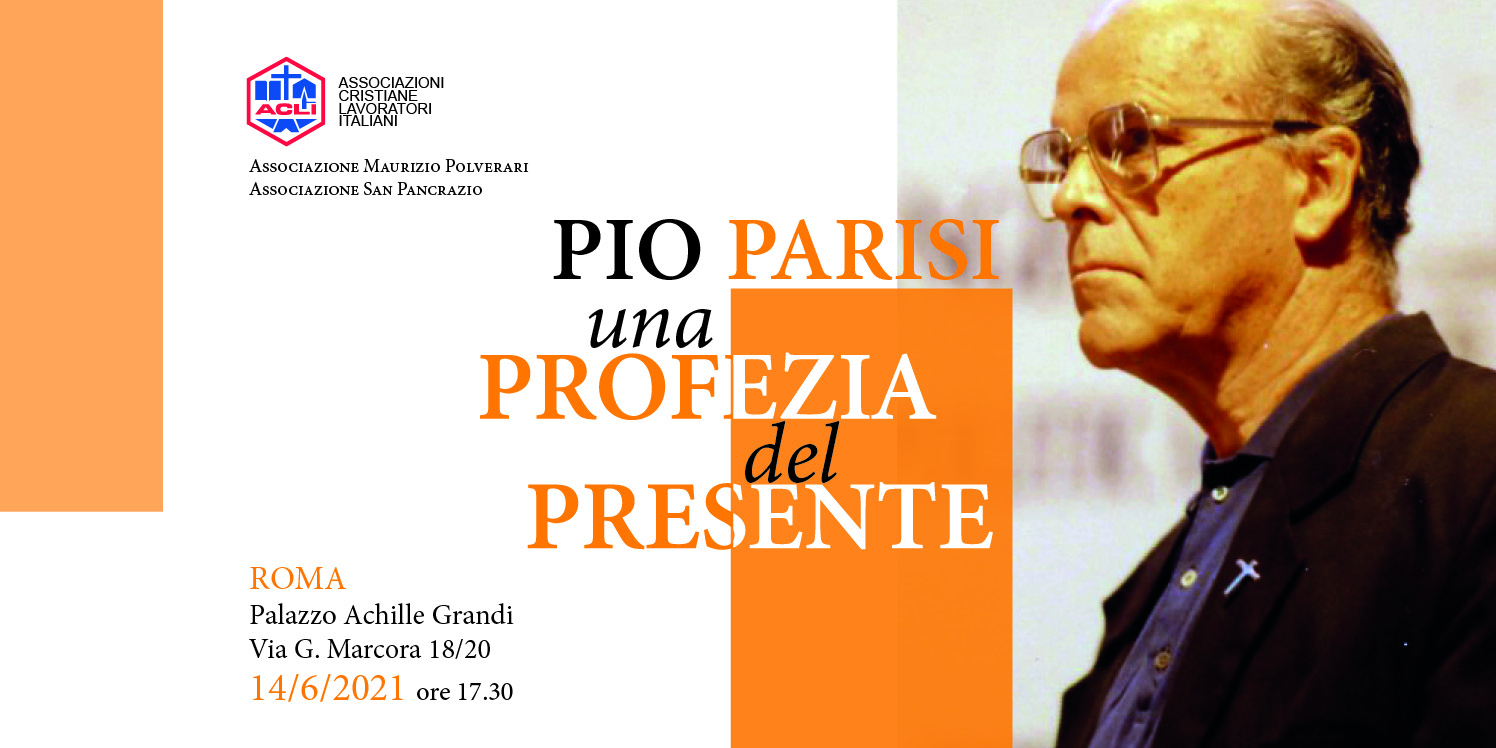 ACLI
ASSOCIAZIONI CRISTIANE LAVORATORI ITALIANI

Associazione Maurizio Polverari
Associazione San Pancrazio

PIO PARISI
una
PROFEZIA
del
PRESENTE

ROMA
Palazzo Achille Grandi
Via G. Marcora 18/20
14/6/2021 ore 17.30